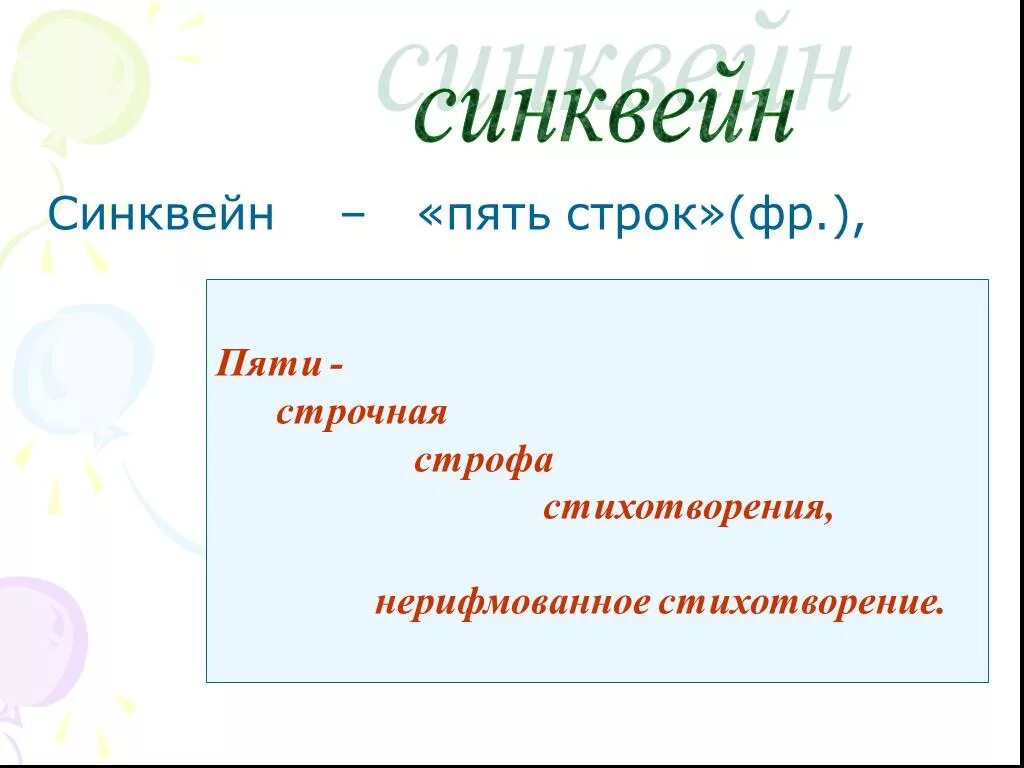 синквейн

Синквейн – «пять строк»(фр.),

Пяти -
строчная
строфа
стихотворения,

нерифмованное стихотворение.